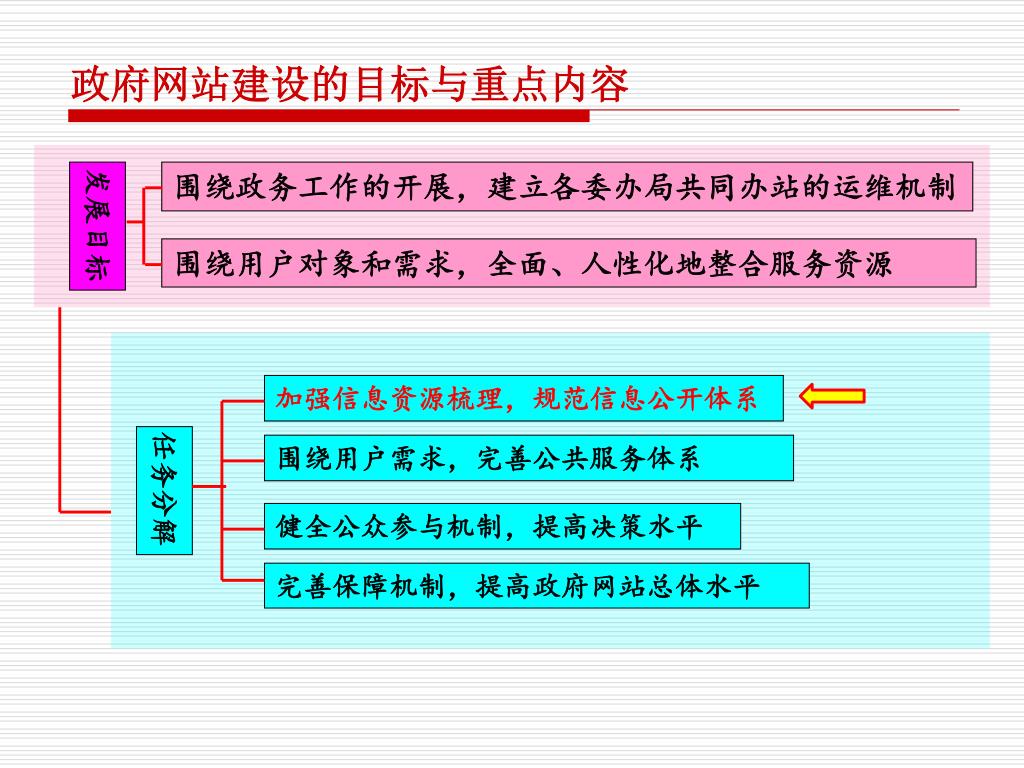 政府网站建设的目标与重点内容

发展目标

围绕政务工作的开展，建立各委办局共同办站的运维机制

围绕用户对象和需求，全面、人性化地整合服务资源

任务分解

加强信息资源梳理，规范信息公开体系

围绕用户需求，完善公共服务体系

健全公众参与机制，提高决策水平

完善保障机制，提高政府网站总体水平